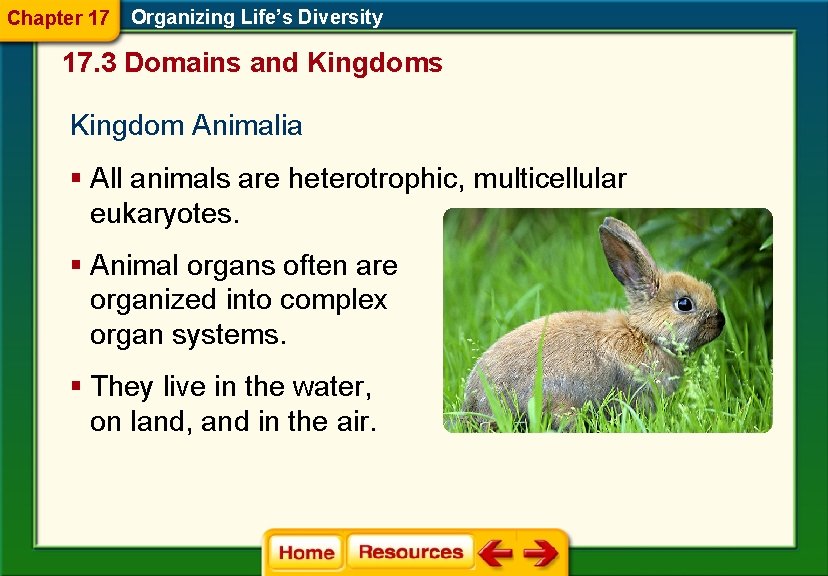 Chapter 17 Organizing Life's Diversity

17.3 Domains and Kingdoms

Kingdom Animalia

▪ All animals are heterotrophic, multicellular eukaryotes.

▪ Animal organs often are organized into complex organ systems.

▪ They live in the water, on land, and in the air.

Home Resources